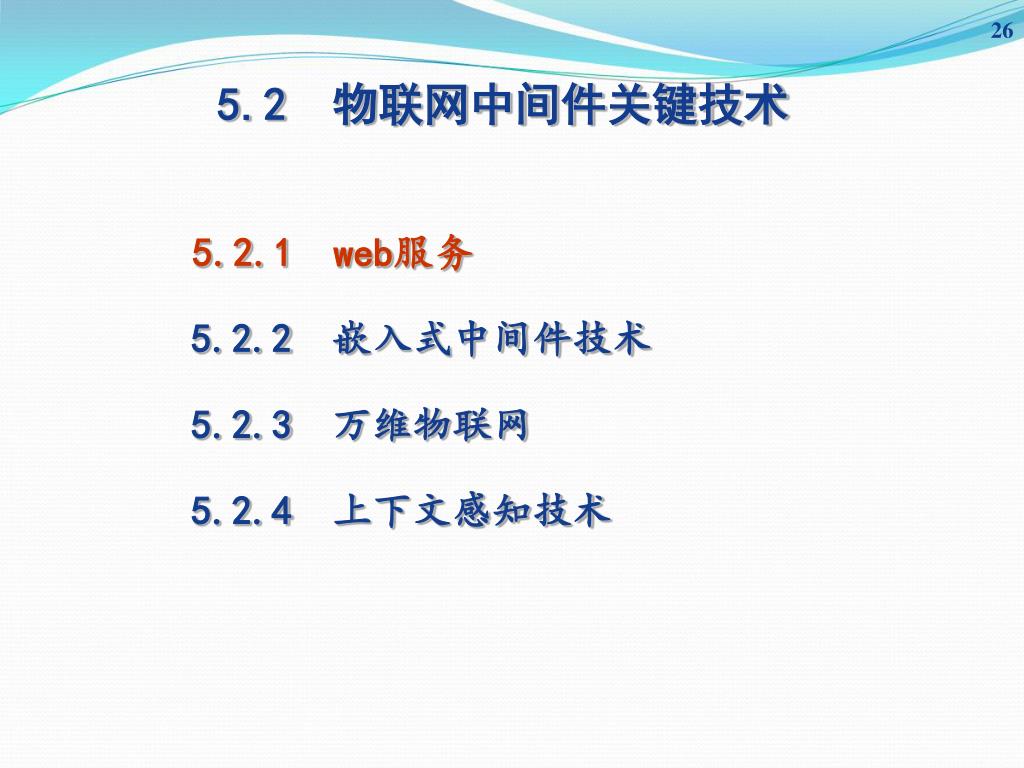 26

5.2 物联网中间件关键技术

5.2.1 web服务

5.2.2 嵌入式中间件技术

5.2.3 万维物联网

5.2.4 上下文感知技术